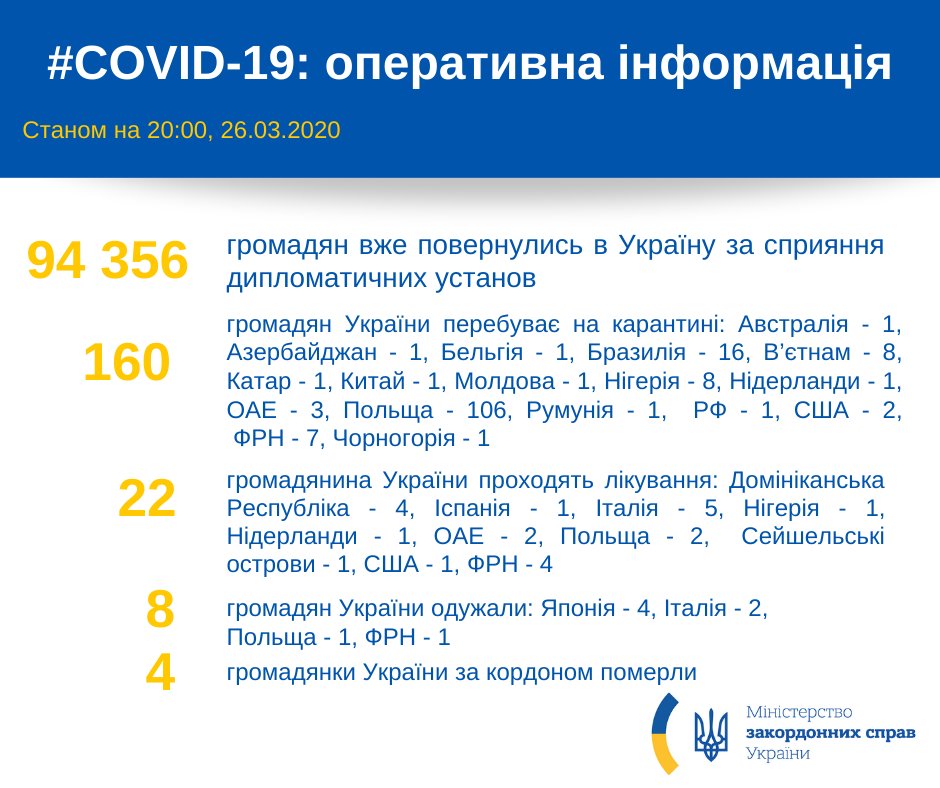 #COVID-19: оперативна інформація

Станом на 20:00, 26.03.2020

94 356 громадян вже повернулись в Україну за сприяння дипломатичних установ

160 громадян України перебуває на карантині: Австралія - 1, Азербайджан - 1, Бельгія - 1, Бразилія - 16, В'єтнам - 8, Катар - 1, Китай - 1, Молдова - 1, Нігерія - 8, Нідерланди - 1, ОАЕ - 3, Польща - 106, Румунія - 1, РФ - 1, США - 2, ФРН - 7, Чорногорія - 1

22 громадянина України проходять лікування: Домініканська Республіка - 4, Іспанія - 1, Італія - 5, Нігерія - 1, Нідерланди - 1, ОАЕ - 2, Польща - 2, Сейшельські острови - 1, США - 1, ФРН - 4

8 громадян України одужали: Японія - 4, Італія - 2, Польща - 1, ФРН - 1

4 громадянки України за кордоном померли

Міністерство закордонних справ України